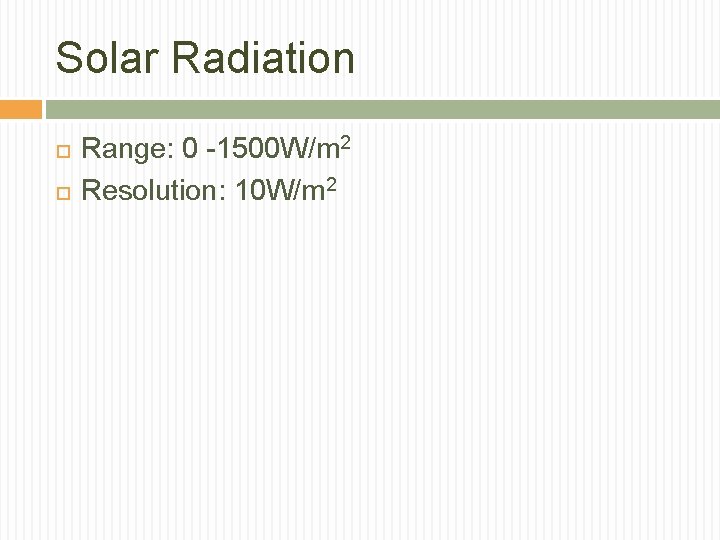 Solar Radiation

Range: 0 -1500W/m$^2$

Resolution: 10W/m$^2$